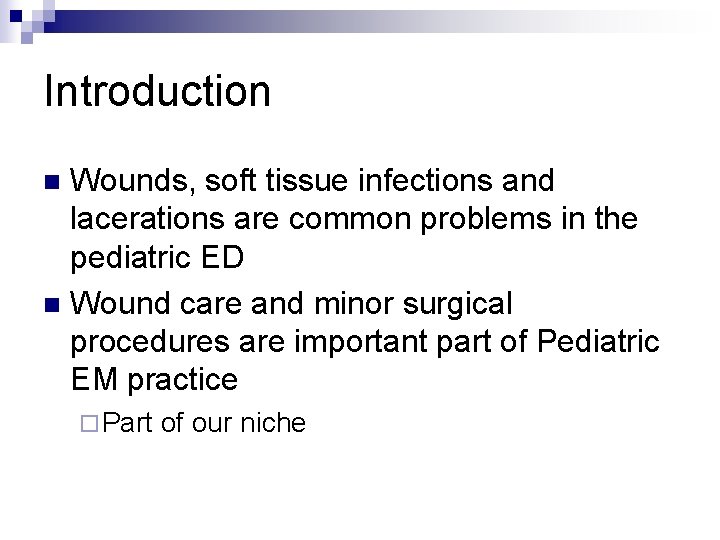 Introduction

Wounds, soft tissue infections and lacerations are common problems in the pediatric ED

Wound care and minor surgical procedures are important part of Pediatric EM practice

Part of our niche